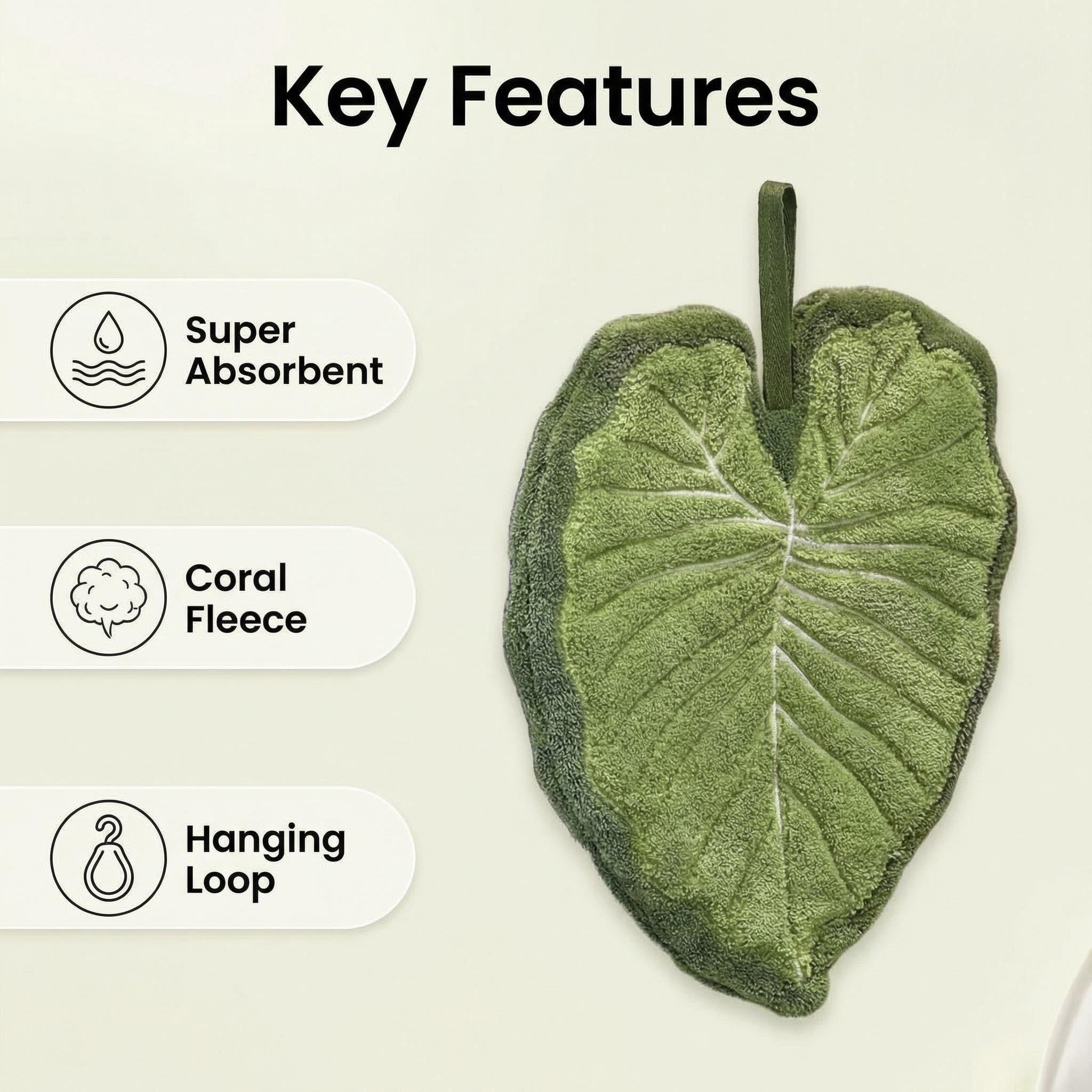 Key Features

Super Absorbent

Coral Fleece

Hanging Loop